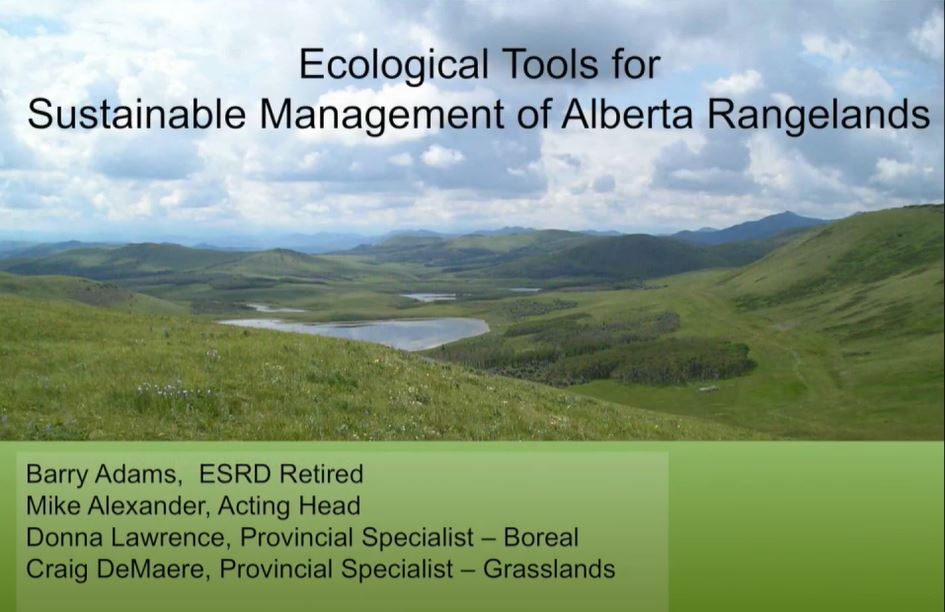 Ecological Tools for
Sustainable Management of Alberta Rangelands

Barry Adams, ESRD Retired
Mike Alexander, Acting Head
Donna Lawrence, Provincial Specialist – Boreal
Craig DeMaere, Provincial Specialist – Grasslands